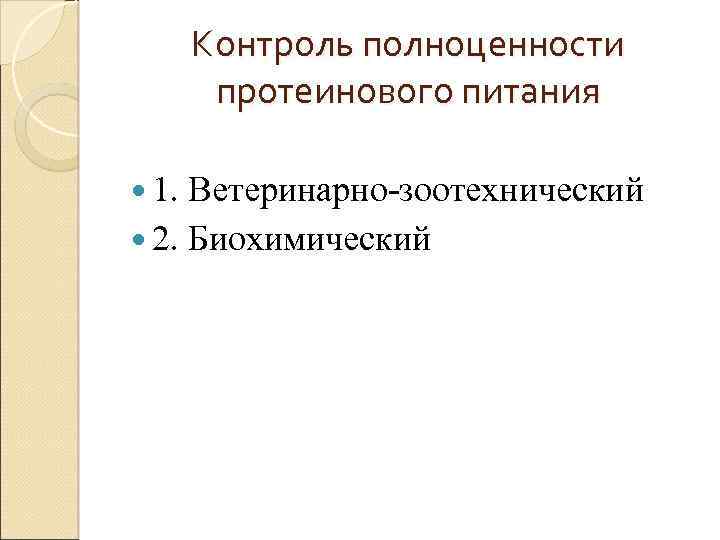 Контроль полноценности протеинового питания

1. Ветеринарно-зоотехнический
2. Биохимический